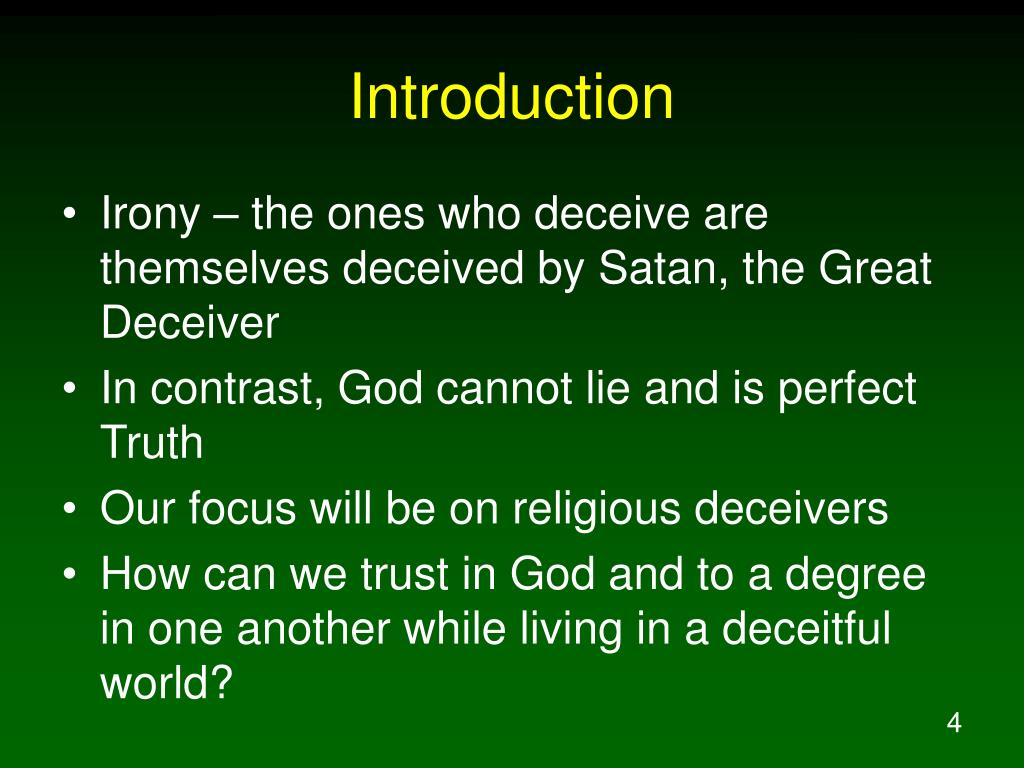 Introduction

• Irony – the ones who deceive are themselves deceived by Satan, the Great Deceiver
• In contrast, God cannot lie and is perfect Truth
• Our focus will be on religious deceivers
• How can we trust in God and to a degree in one another while living in a deceitful world?

4